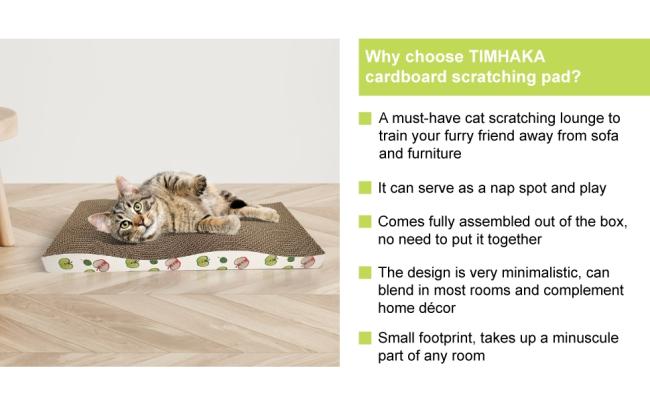 Why choose TIMHAKA cardboard scratching pad?

A must-have cat scratching lounge to train your furry friend away from sofa and furniture

It can serve as a nap spot and play

Comes fully assembled out of the box, no need to put it together

The design is very minimalistic, can blend in most rooms and complement home décor

Small footprint, takes up a minuscule part of any room